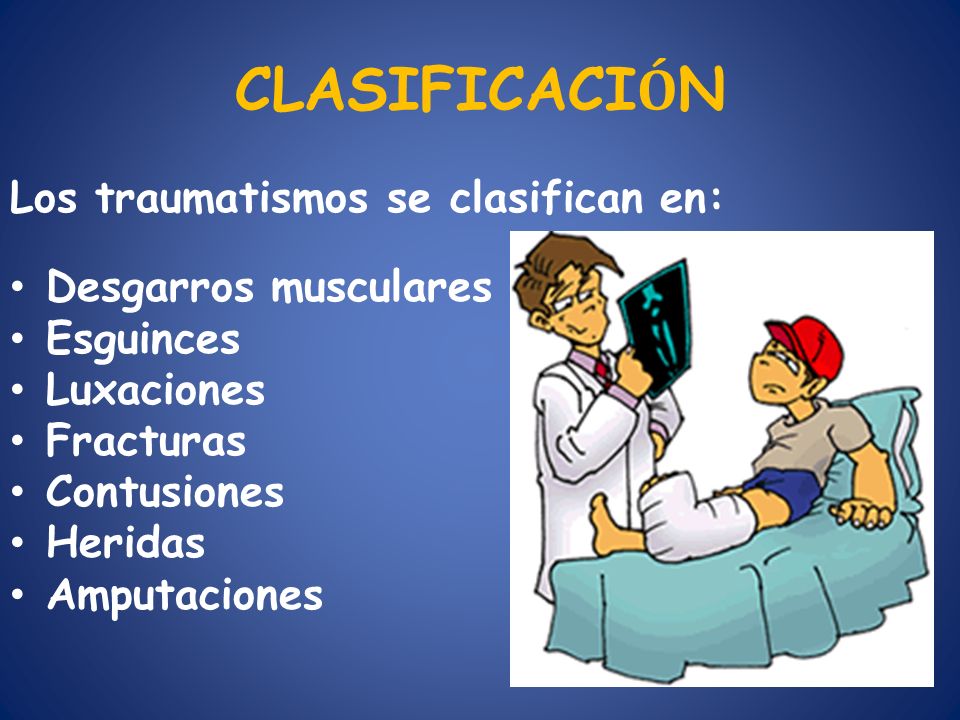 CLASIFICACIÓN

Los traumatismos se clasifican en:

• Desgarros musculares
• Esguinces
• Luxaciones
• Fracturas
• Contusiones
• Heridas
• Amputaciones